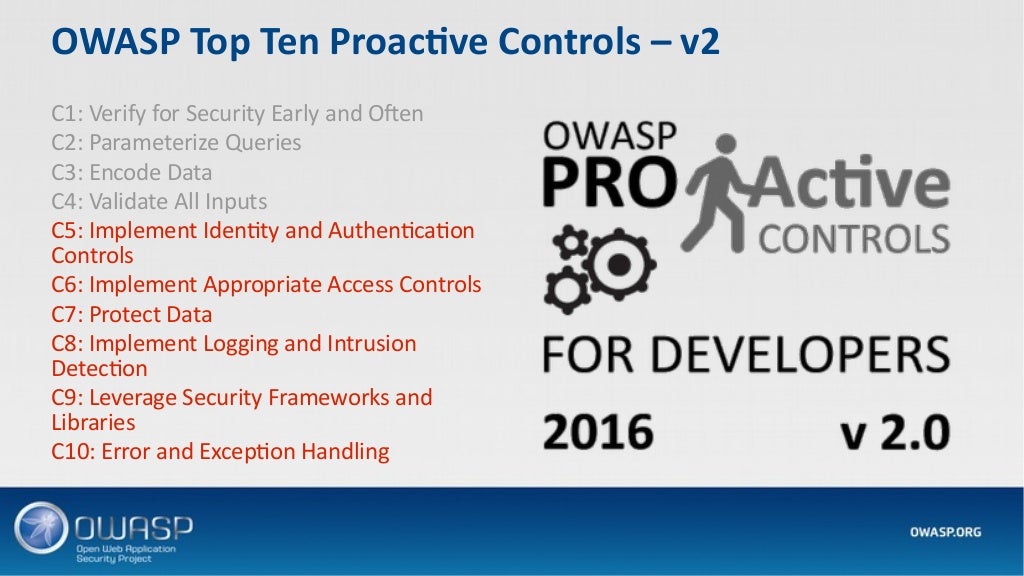 OWASP Top Ten Proactive Controls – v2

C1: Verify for Security Early and Often
C2: Parameterize Queries
C3: Encode Data
C4: Validate All Inputs
C5: Implement Identity and Authentication Controls
C6: Implement Appropriate Access Controls
C7: Protect Data
C8: Implement Logging and Intrusion Detection
C9: Leverage Security Frameworks and Libraries
C10: Error and Exception Handling

OWASP
PRO Active
CONTROLS
FOR DEVELOPERS
2016 v 2.0

OWASP
Open Web Application Security Project

OWASP.ORG